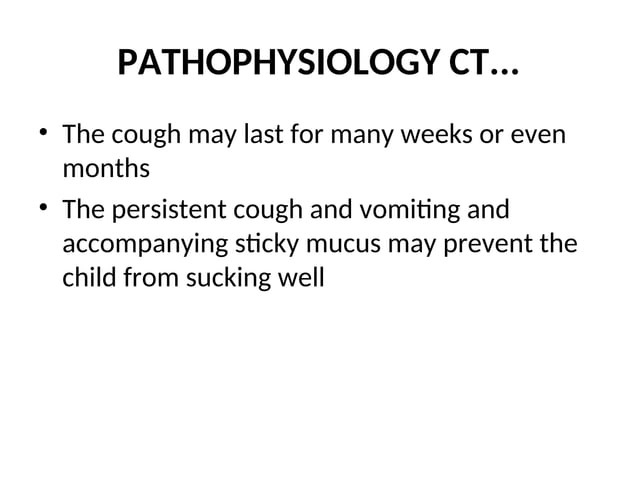 PATHOPHYSIOLOGY CT…

• The cough may last for many weeks or even months

• The persistent cough and vomiting and accompanying sticky mucus may prevent the child from sucking well